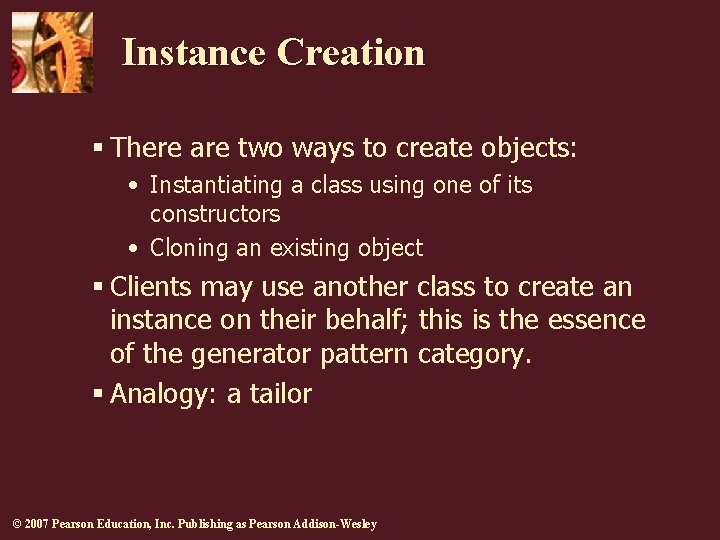 Instance Creation

▪ There are two ways to create objects:

• Instantiating a class using one of its constructors

• Cloning an existing object

▪ Clients may use another class to create an instance on their behalf; this is the essence of the generator pattern category.

▪ Analogy: a tailor

© 2007 Pearson Education, Inc. Publishing as Pearson Addison-Wesley